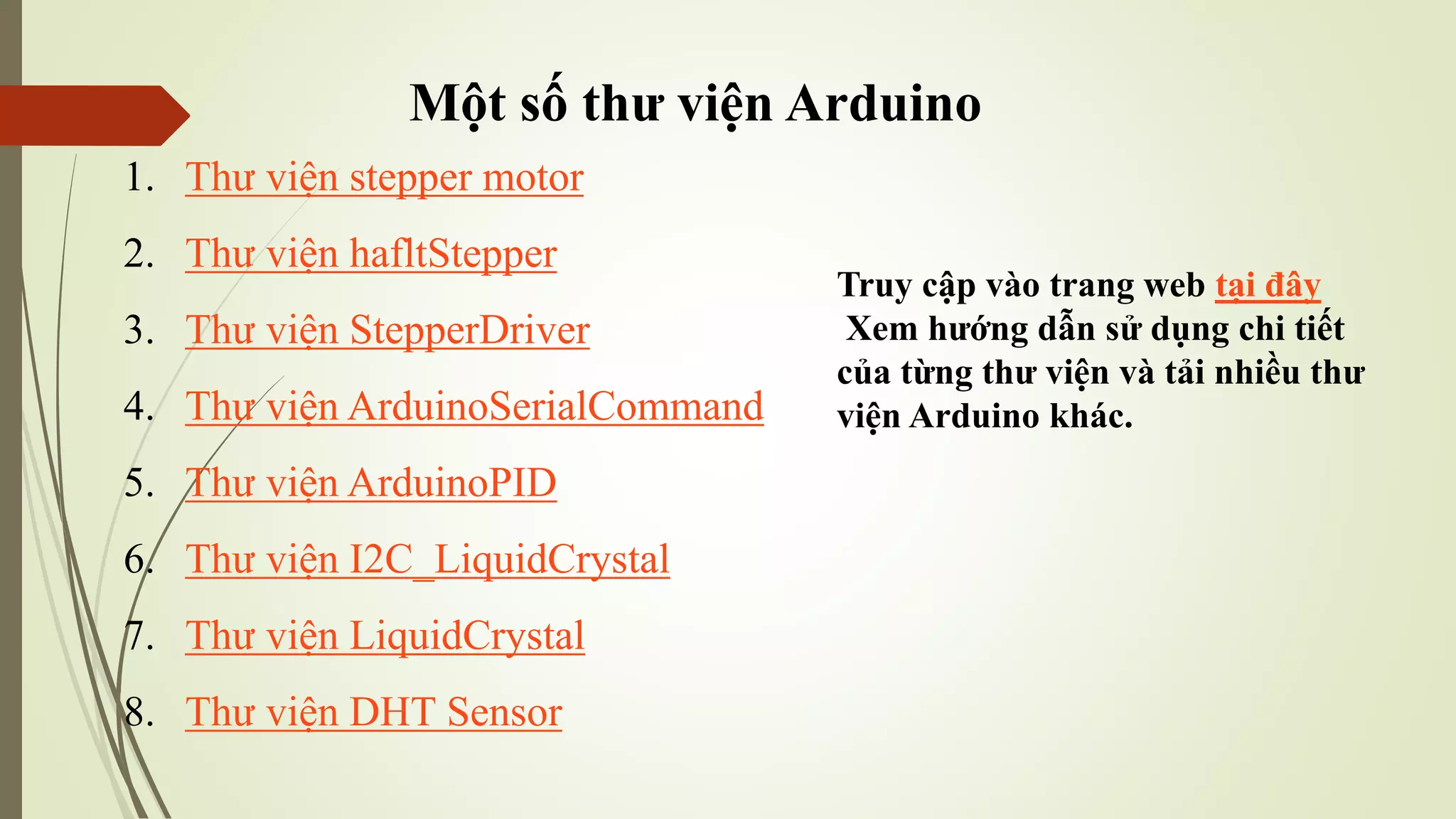 Một số thư viện Arduino

1. Thư viện stepper motor
2. Thư viện hafltStepper
3. Thư viện StepperDriver
4. Thư viện ArduinoSerialCommand
5. Thư viện ArduinoPID
6. Thư viện I2C_LiquidCrystal
7. Thư viện LiquidCrystal
8. Thư viện DHT Sensor

Truy cập vào trang web tại đây Xem hướng dẫn sử dụng chi tiết của từng thư viện và tải nhiều thư viện Arduino khác.